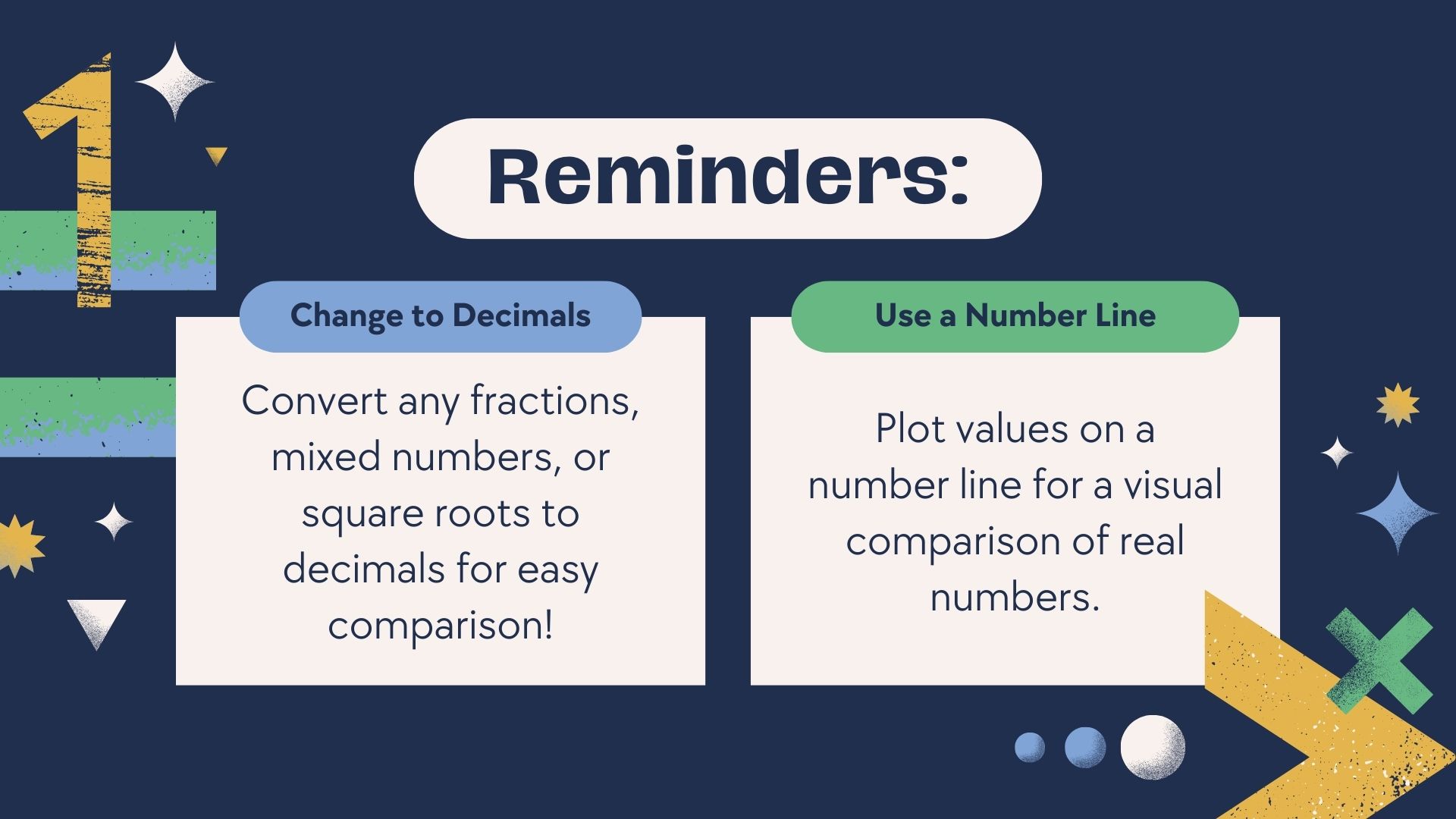 Reminders:

Change to Decimals

Convert any fractions, mixed numbers, or square roots to decimals for easy comparison!

Use a Number Line

Plot values on a number line for a visual comparison of real numbers.